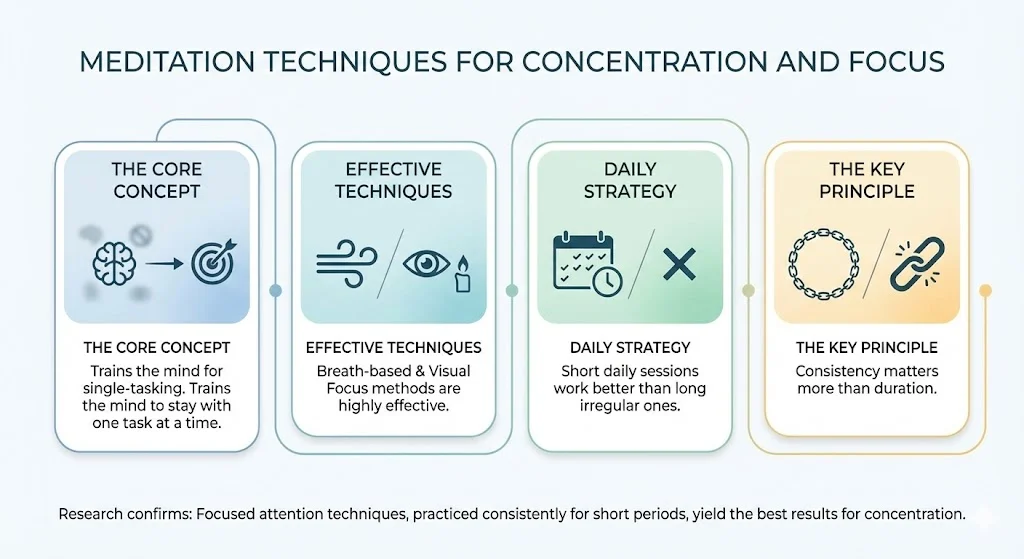 MEDITATION TECHNIQUES FOR CONCENTRATION AND FOCUS

THE CORE CONCEPT

THE CORE CONCEPT
Trains the mind for single-tasking. Trains the mind to stay with one task at a time.

EFFECTIVE TECHNIQUES

EFFECTIVE TECHNIQUES
Breath-based & Visual Focus methods are highly effective.

DAILY STRATEGY

DAILY STRATEGY
Short daily sessions work better than long irregular ones.

THE KEY PRINCIPLE

THE KEY PRINCIPLE
Consistency matters more than duration.

Research confirms: Focused attention techniques, practiced consistently for short periods, yield the best results for concentration.